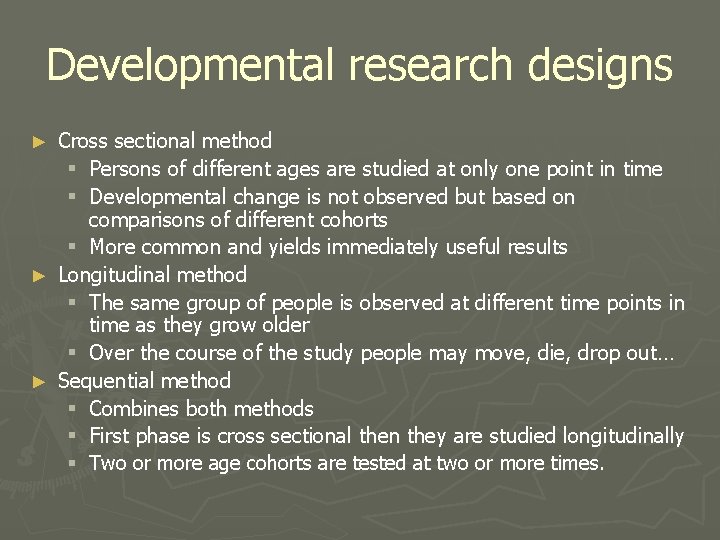 Developmental research designs

► Cross sectional method
▪ Persons of different ages are studied at only one point in time
▪ Developmental change is not observed but based on comparisons of different cohorts
▪ More common and yields immediately useful results

► Longitudinal method
▪ The same group of people is observed at different time points in time as they grow older
▪ Over the course of the study people may move, die, drop out…

► Sequential method
▪ Combines both methods
▪ First phase is cross sectional then they are studied longitudinally
▪ Two or more age cohorts are tested at two or more times.